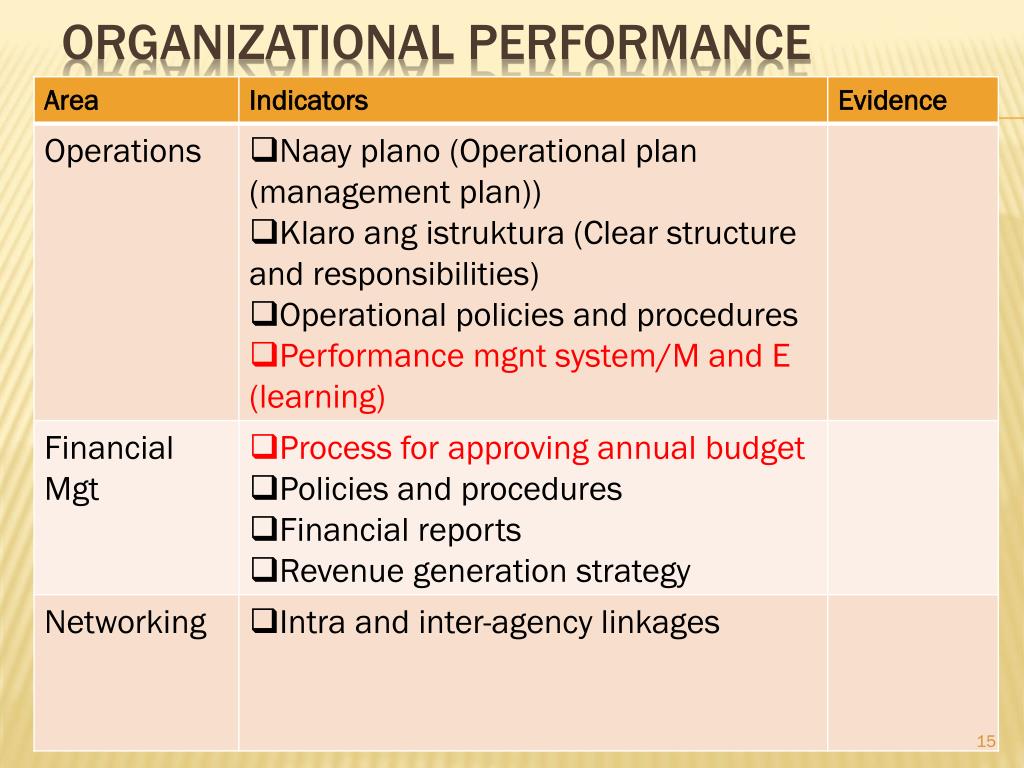 ORGANIZATIONAL PERFORMANCE

| Area | Indicators | Evidence |
|---|---|---|
| Operations | ❑Naay plano (Operational plan (management plan)) ❑Klaro ang istruktura (Clear structure and responsibilities) ❑Operational policies and procedures ❑Performance mgnt system/M and E (learning) | |
| Financial Mgt | ❑Process for approving annual budget ❑Policies and procedures ❑Financial reports ❑Revenue generation strategy | |
| Networking | ❑Intra and inter-agency linkages | |

15